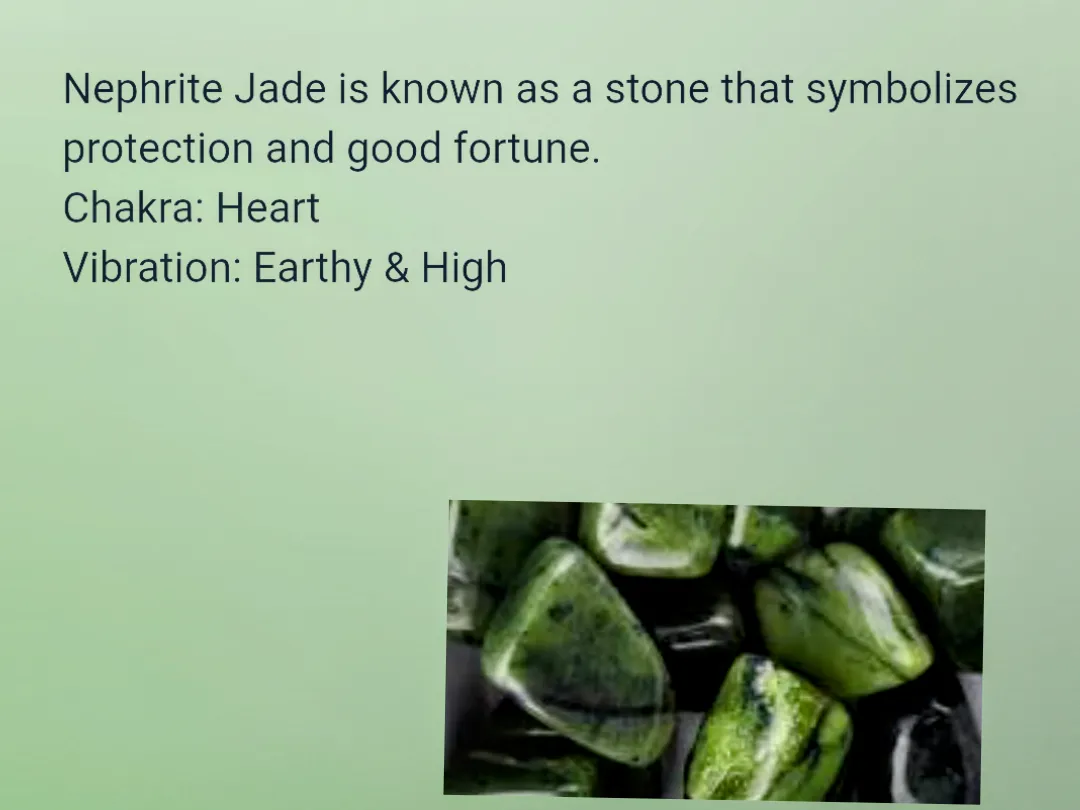 Nephrite Jade is known as a stone that symbolizes protection and good fortune.
Chakra: Heart
Vibration: Earthy & High